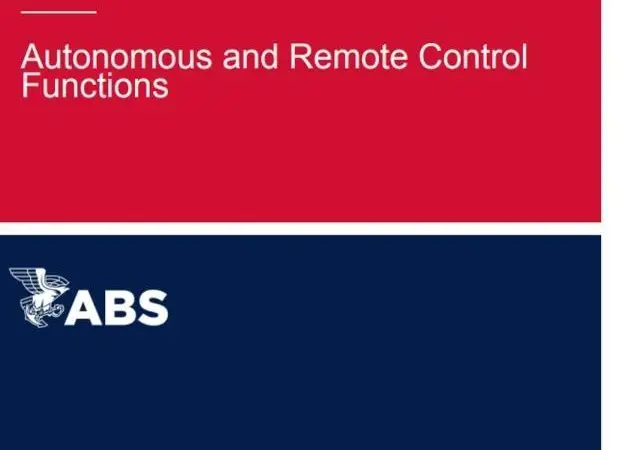 Autonomous and Remote Control Functions

ABS